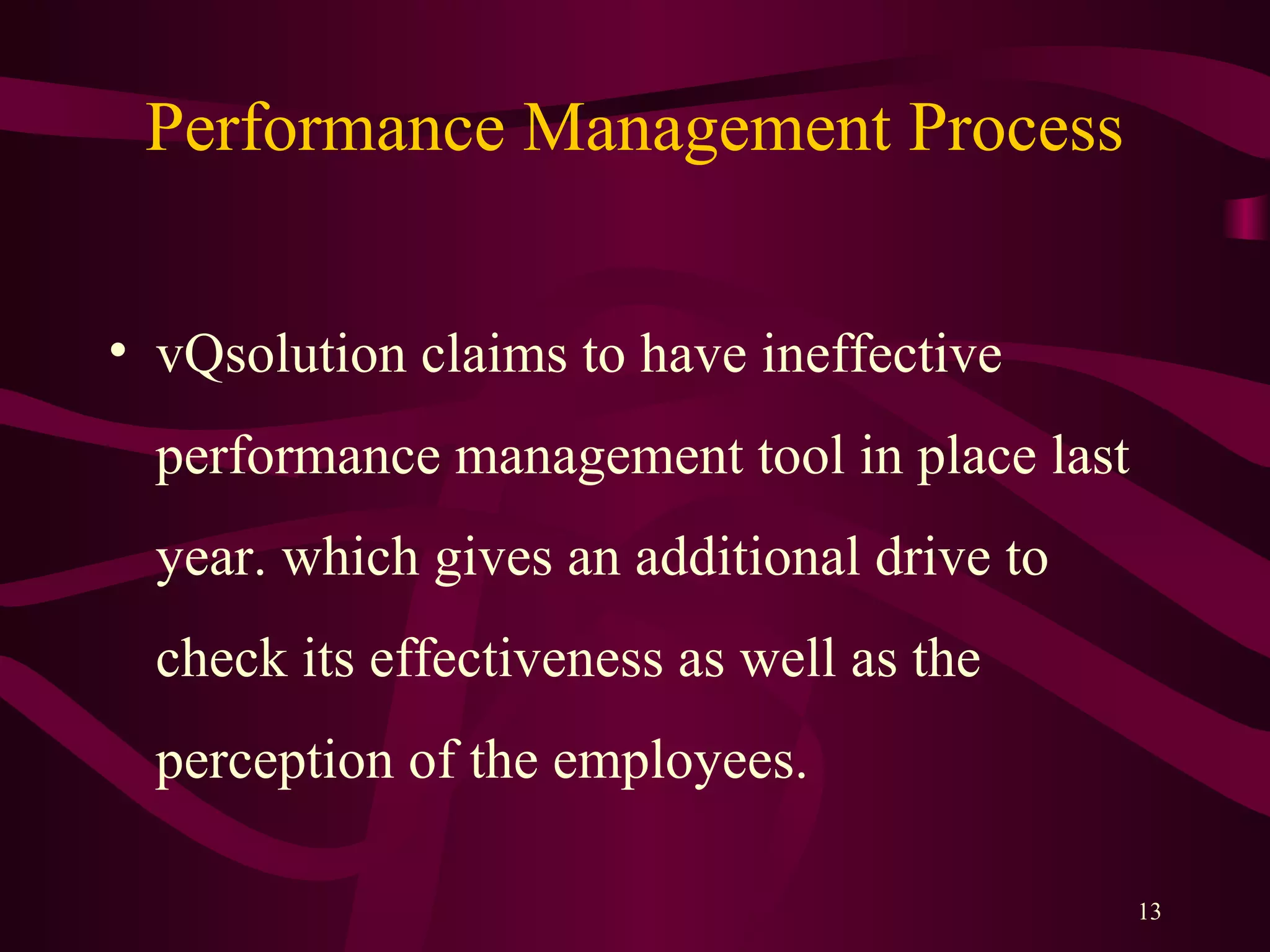 Performance Management Process

• vQsolution claims to have ineffective performance management tool in place last year. which gives an additional drive to check its effectiveness as well as the perception of the employees.

13